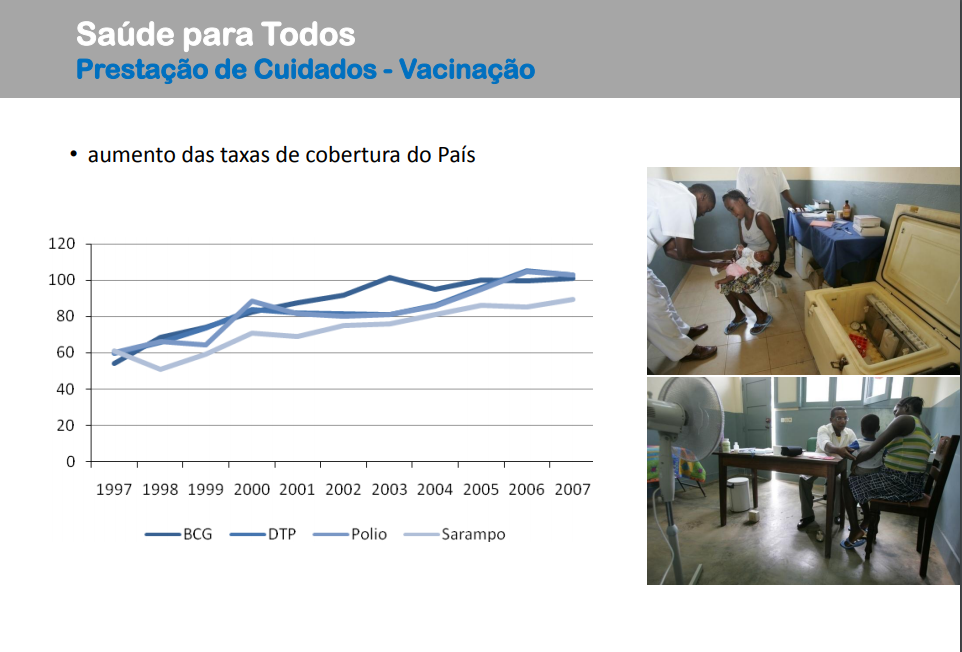 Saúde para Todos
Prestação de Cuidados - Vacinação

• aumento das taxas de cobertura do País

120
100
80
60
40
20
0
1997 1998 1999 2000 2001 2002 2003 2004 2005 2006 2007

BCG DTP Polio Sarampo